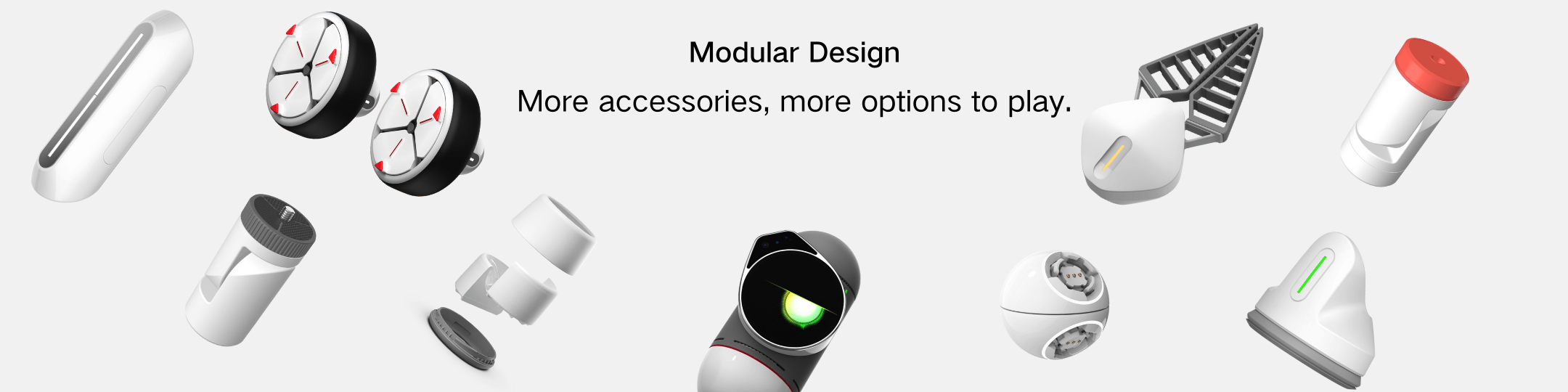 Modular Design

More accessories, more options to play.